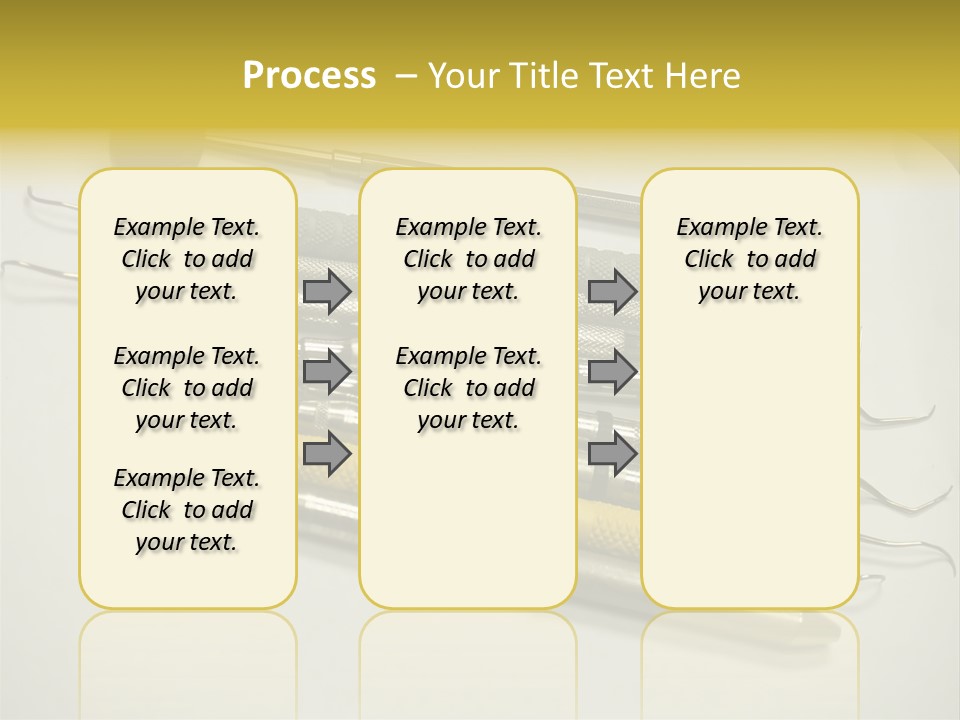 Process – Your Title Text Here

Example Text. Click to add your text.

Example Text. Click to add your text.

Example Text. Click to add your text.

Example Text. Click to add your text.

Example Text. Click to add your text.

Example Text. Click to add your text.